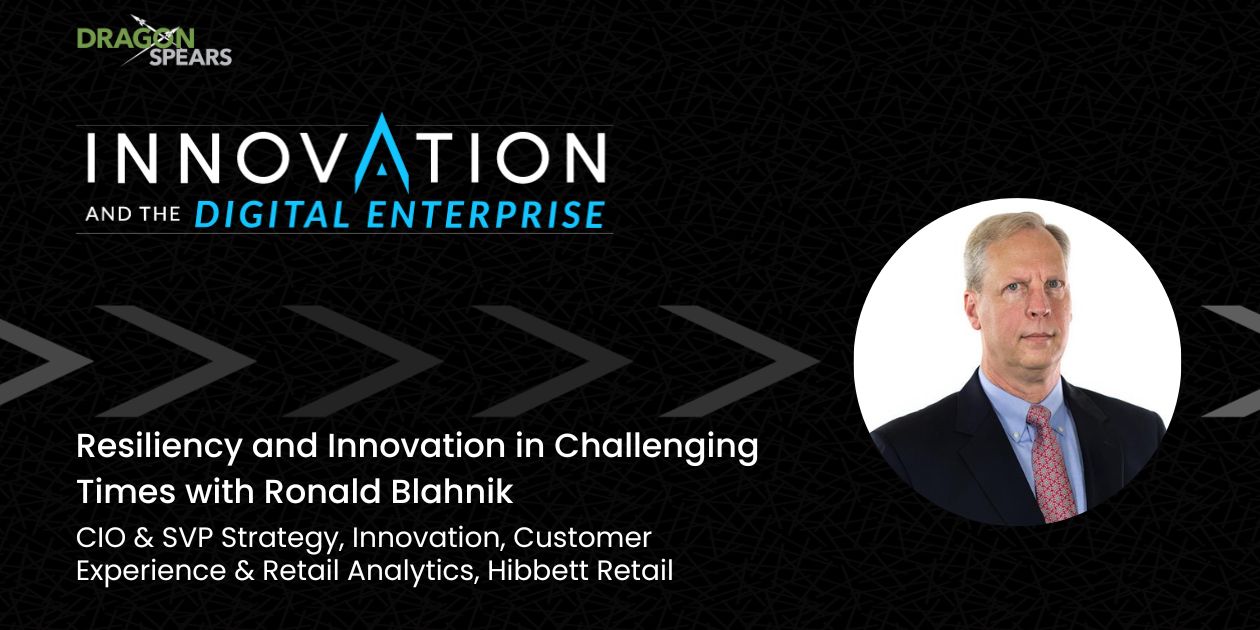 DRAGON SPEARS

INNOVATION
AND THE DIGITAL ENTERPRISE

Resiliency and Innovation in Challenging Times with Ronald Blahnik

CIO & SVP Strategy, Innovation, Customer Experience & Retail Analytics, Hibbett Retail